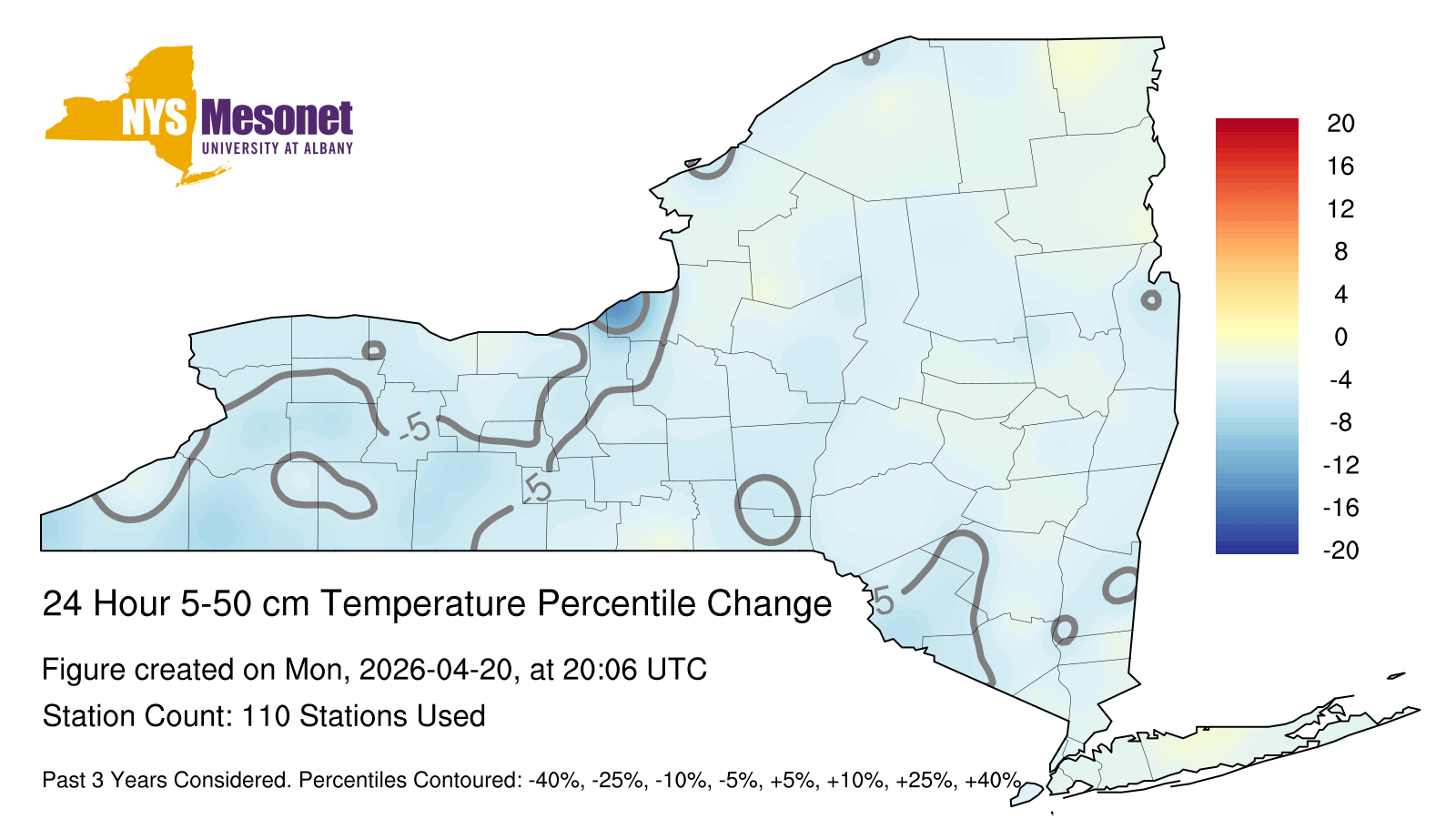 NYS Mesonet
UNIVERSITY AT ALBANY

20
16
12
8
4
0
-4
-8
-12
-16
-20

-5
-5
-5

24 Hour 5-50 cm Temperature Percentile Change

Figure created on Mon, 2026-04-20, at 20:06 UTC

Station Count: 110 Stations Used

Past 3 Years Considered. Percentiles Contoured: -40%, -25%, -10%, -5%, +5%, +10%, +25%, +40%